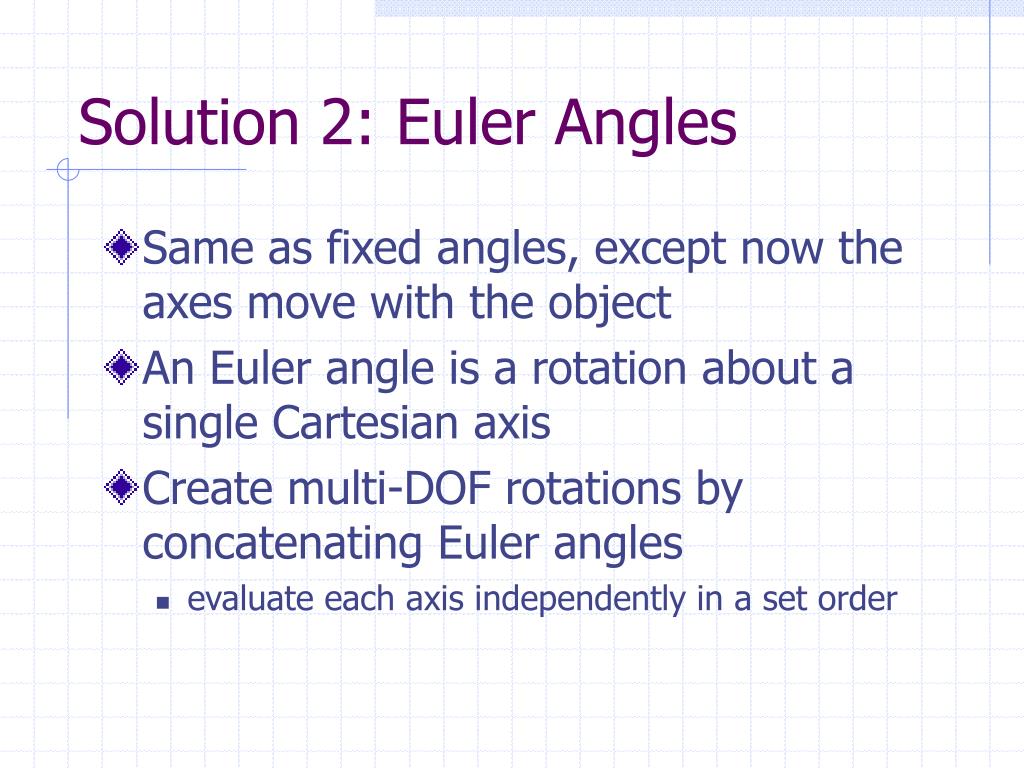 Solution 2: Euler Angles

Same as fixed angles, except now the axes move with the object

An Euler angle is a rotation about a single Cartesian axis

Create multi-DOF rotations by concatenating Euler angles

evaluate each axis independently in a set order